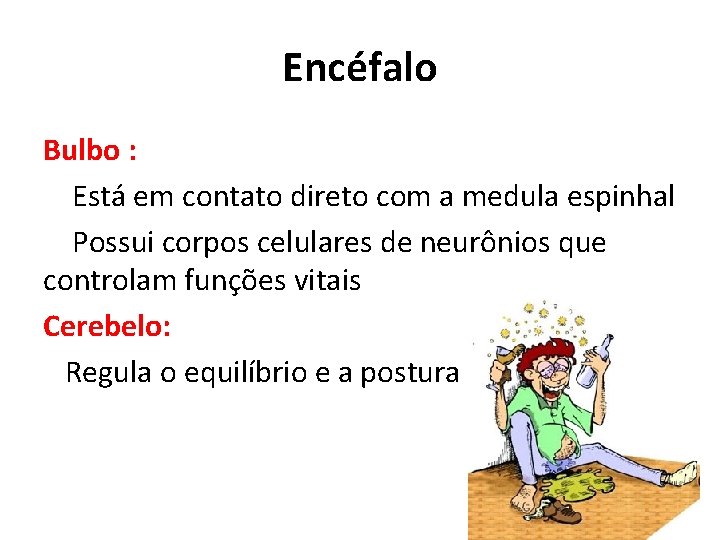 Encéfalo

Bulbo :

Está em contato direto com a medula espinhal

Possui corpos celulares de neurônios que controlam funções vitais

Cerebelo:

Regula o equilíbrio e a postura